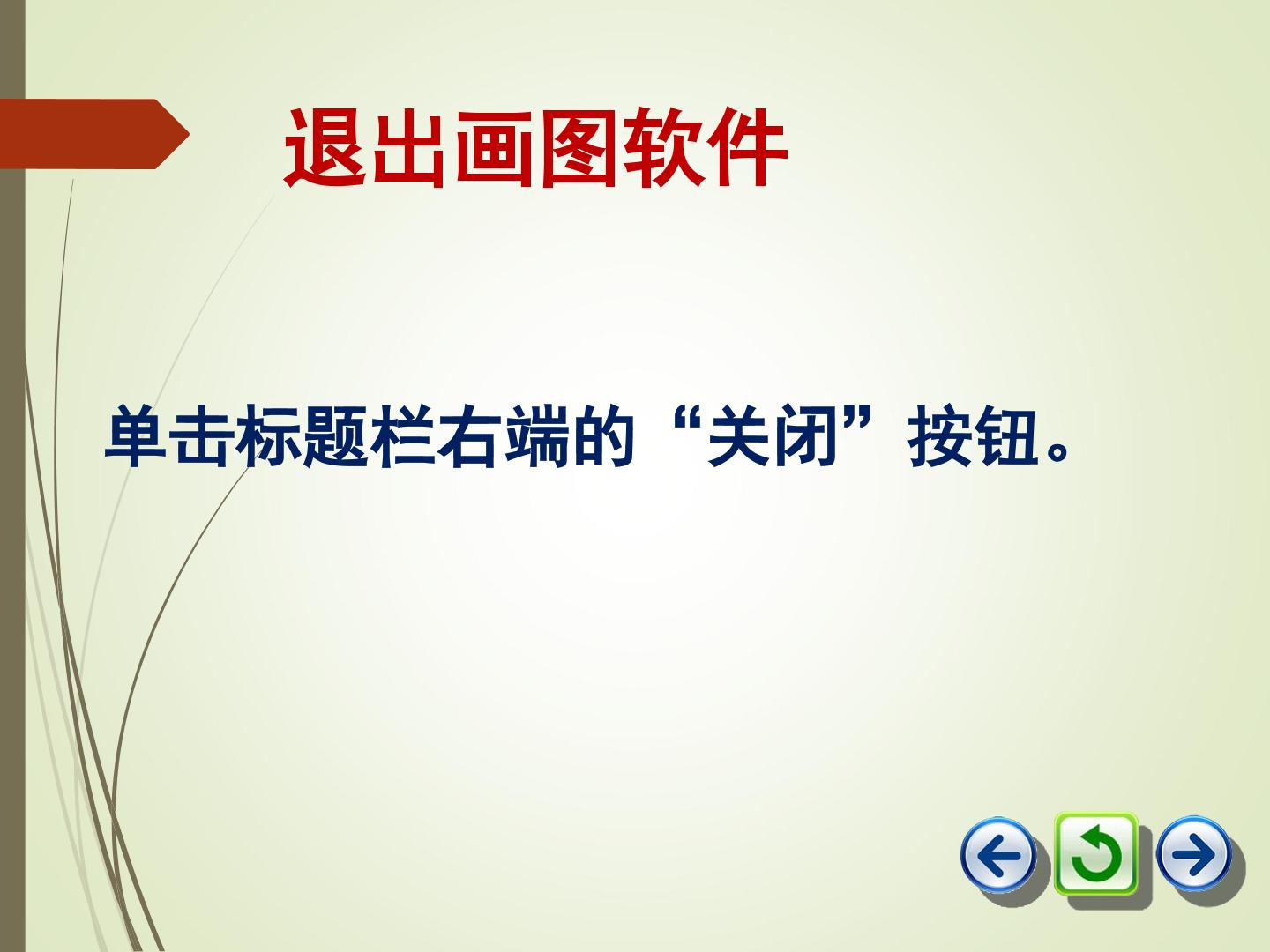 退出画图软件

单击标题栏右端的“关闭”按钮。